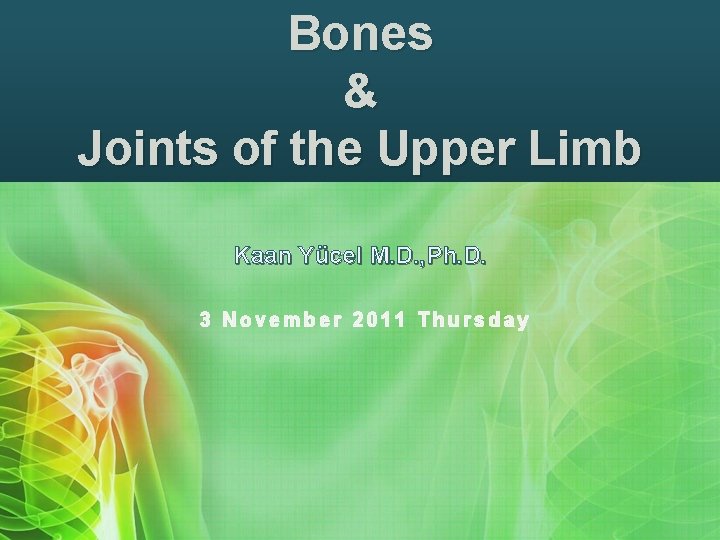 Bones
&
Joints of the Upper Limb

Kaan Yücel M.D.,Ph.D.

3 November 2011 Thursday